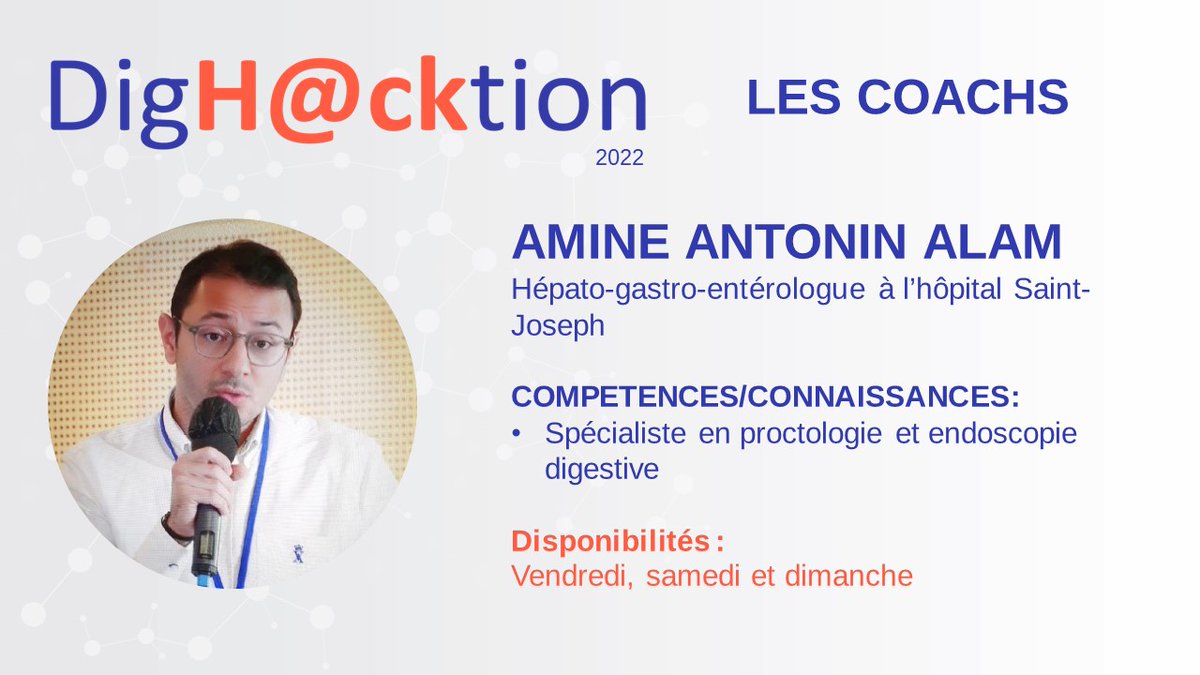 DigH@cktion
2022

LES COACHS

AMINE ANTONIN ALAM
Hépato-gastro-entérologue à l'hôpital Saint-Joseph

COMPETENCES/CONNAISSANCES:
• Spécialiste en proctologie et endoscopie digestive

Disponibilités :
Vendredi, samedi et dimanche